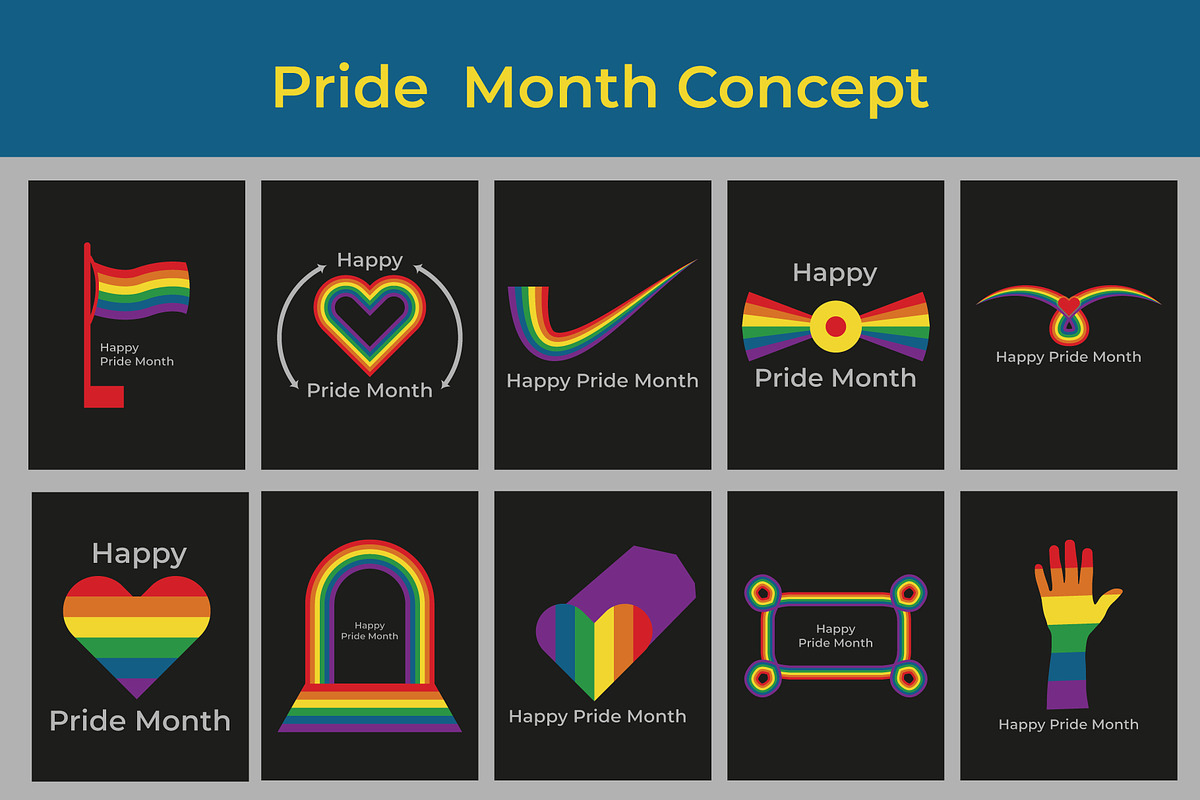 Pride Month Concept

Happy Pride Month

Happy Pride Month

Happy Pride Month

Happy Pride Month

Happy Pride Month

Happy Pride Month

Happy Pride Month

Happy Pride Month

Happy Pride Month

Happy Pride Month